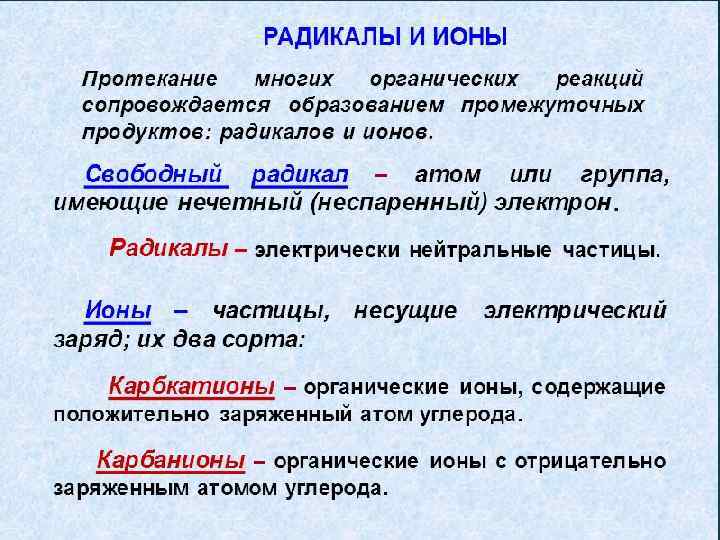 РАДИКАЛЫ И ИОНЫ

Протекание многих органических реакций сопровождается образованием промежуточных продуктов: радикалов и ионов.

Свободный радикал – атом или группа, имеющие нечетный (неспаренный) электрон.

Радикалы – электрически нейтральные частицы.

Ионы – частицы, несущие электрический заряд; их два сорта:

Карбкатионы – органические ионы, содержащие положительно заряженный атом углерода.

Карбанионы – органические ионы с отрицательно заряженным атомом углерода.